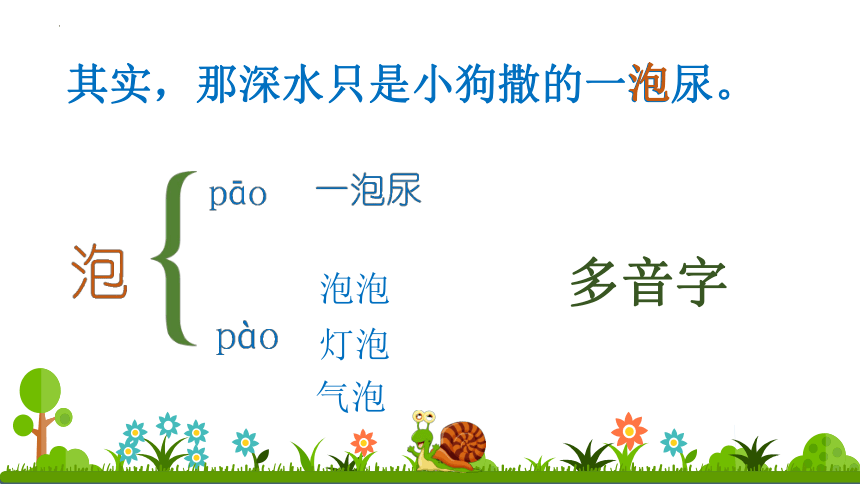 其实，那深水只是小狗撒的一泡尿。

泡

pāo 一泡尿

pào 泡泡 灯泡 气泡

多音字